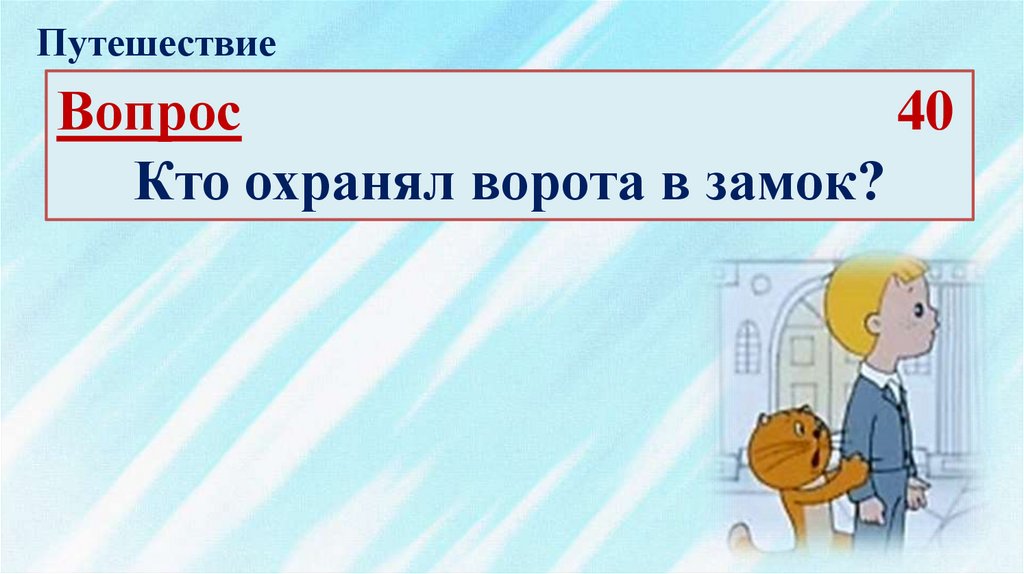 Путешествие

Вопрос 40

Кто охранял ворота в замок?